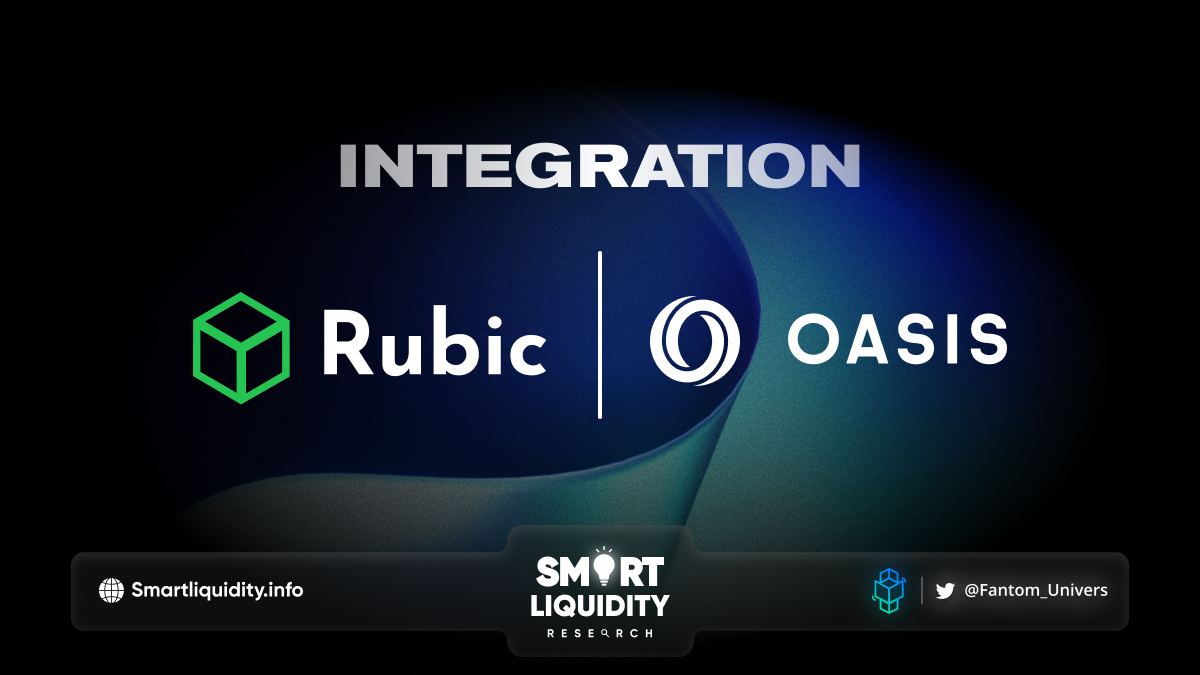 INTEGRATION

Rubic

OASIS

Smartliquidity.info

SMART LIQUIDITY RESEARCH

@Fantom_Univers